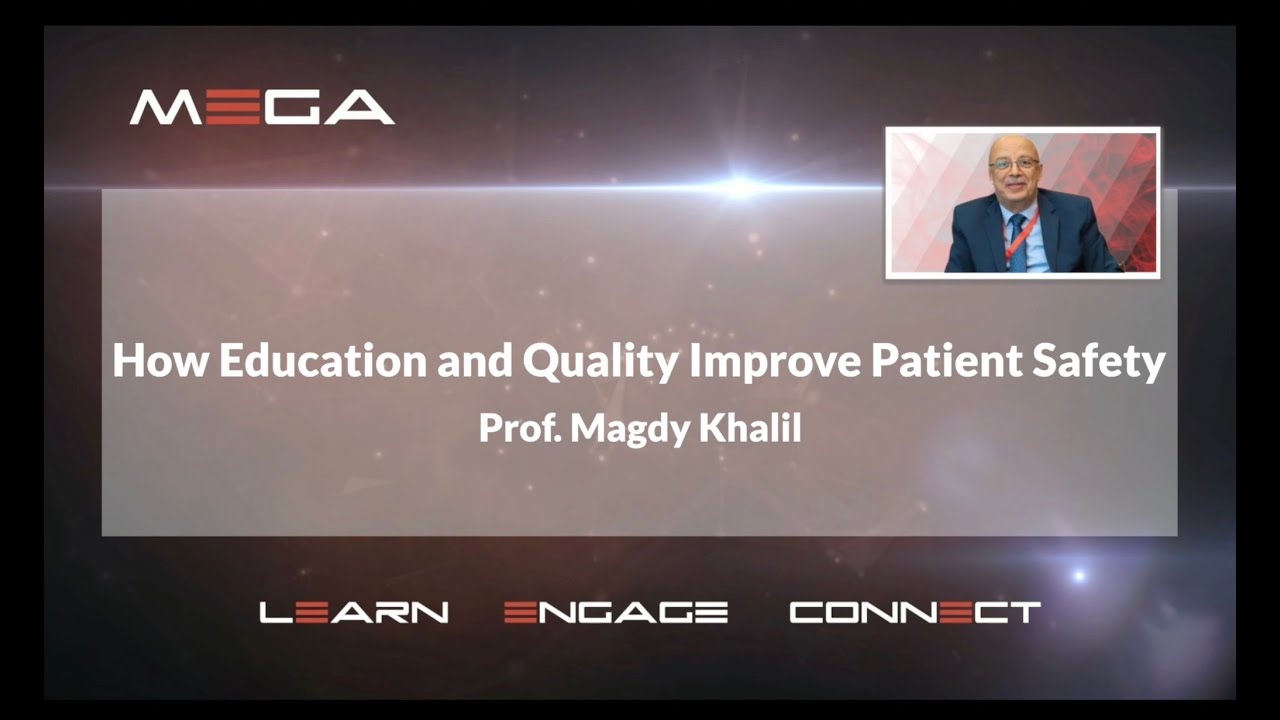 MEGA

How Education and Quality Improve Patient Safety
Prof. Magdy Khalil

LEARN ENGAGE CONNECT